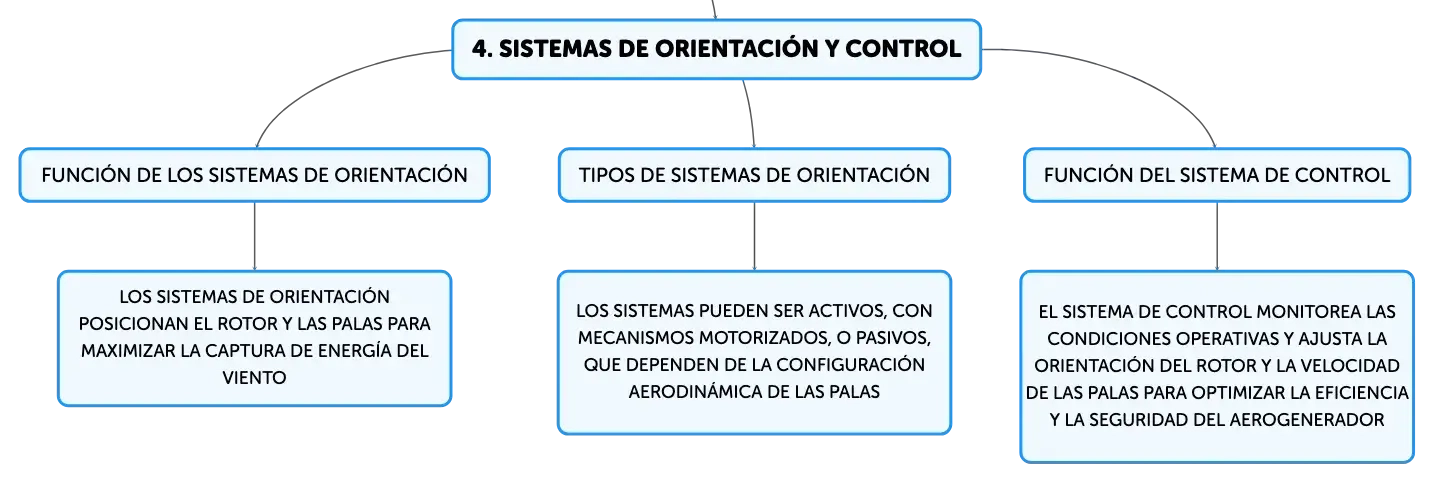 4. SISTEMAS DE ORIENTACIÓN Y CONTROL

FUNCIÓN DE LOS SISTEMAS DE ORIENTACIÓN

LOS SISTEMAS DE ORIENTACIÓN POSICIONAN EL ROTOR Y LAS PALAS PARA MAXIMIZAR LA CAPTURA DE ENERGÍA DEL VIENTO

TIPOS DE SISTEMAS DE ORIENTACIÓN

LOS SISTEMAS PUEDEN SER ACTIVOS, CON MECANISMOS MOTORIZADOS, O PASIVOS, QUE DEPENDEN DE LA CONFIGURACIÓN AERODINÁMICA DE LAS PALAS

FUNCIÓN DEL SISTEMA DE CONTROL

EL SISTEMA DE CONTROL MONITOREA LAS CONDICIONES OPERATIVAS Y AJUSTA LA ORIENTACIÓN DEL ROTOR Y LA VELOCIDAD DE LAS PALAS PARA OPTIMIZAR LA EFICIENCIA Y LA SEGURIDAD DEL AEROGENERADOR